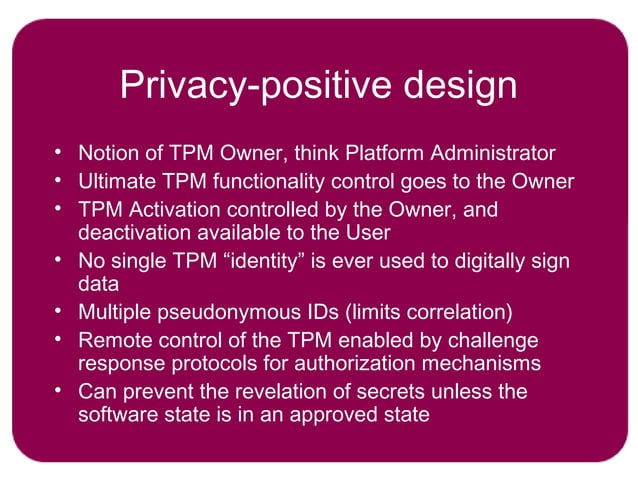 Privacy-positive design

• Notion of TPM Owner, think Platform Administrator
• Ultimate TPM functionality control goes to the Owner
• TPM Activation controlled by the Owner, and deactivation available to the User
• No single TPM “identity” is ever used to digitally sign data
• Multiple pseudonymous IDs (limits correlation)
• Remote control of the TPM enabled by challenge response protocols for authorization mechanisms
• Can prevent the revelation of secrets unless the software state is in an approved state